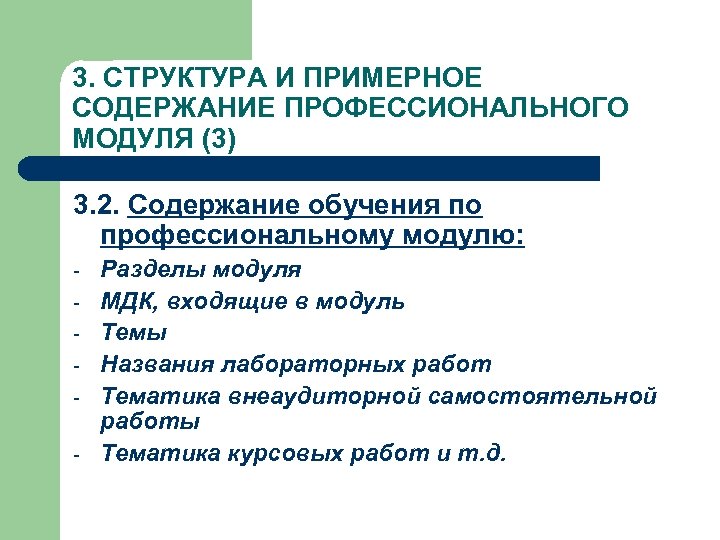 3. СТРУКТУРА И ПРИМЕРНОЕ СОДЕРЖАНИЕ ПРОФЕССИОНАЛЬНОГО МОДУЛЯ (3)

3.2. Содержание обучения по профессиональному модулю:

- Разделы модуля
- МДК, входящие в модуль
- Темы
- Названия лабораторных работ
- Тематика внеаудиторной самостоятельной работы
- Тематика курсовых работ и т.д.